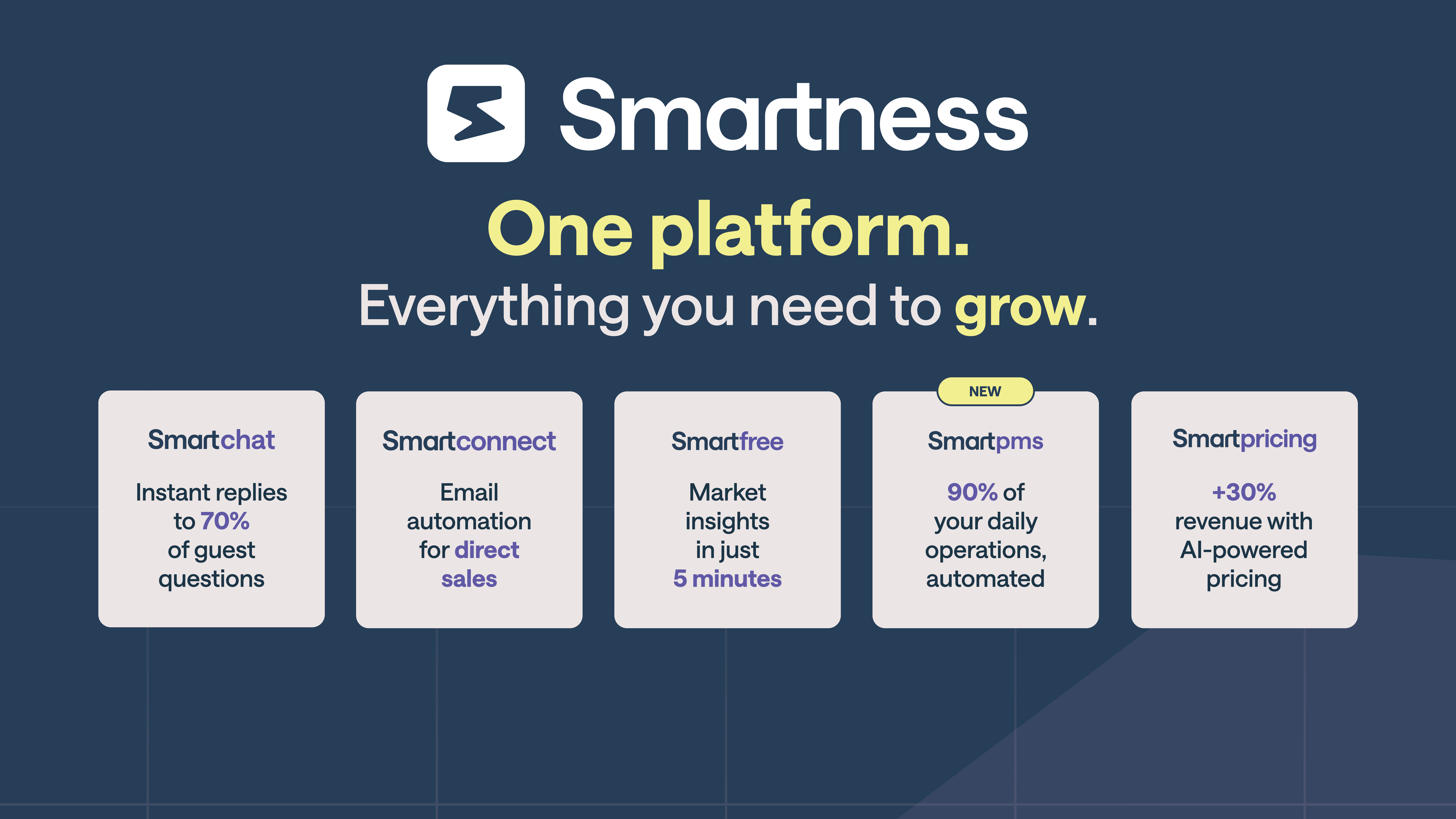 Smartness

One platform.
Everything you need to grow.

Smartchat
Instant replies to 70% of guest questions

Smartconnect
Email automation for direct sales

Smartfree
Market insights in just 5 minutes

NEW
Smartpms
90% of your daily operations, automated

Smartpricing
+30% revenue with AI-powered pricing